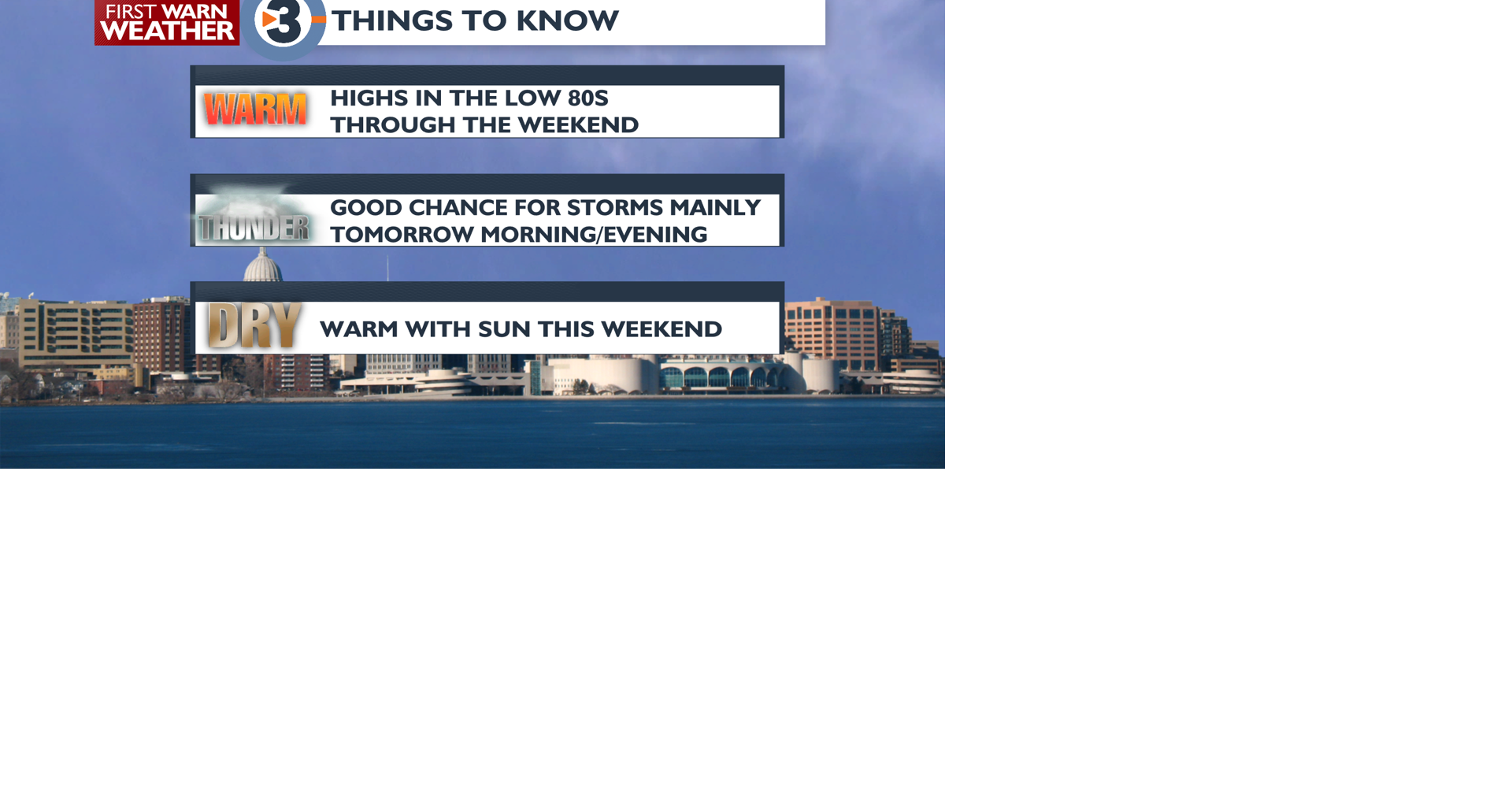 FIRST WARN WEATHER

3 THINGS TO KNOW

WARM HIGHS IN THE LOW 80S THROUGH THE WEEKEND

THUNDER GOOD CHANCE FOR STORMS MAINLY TOMORROW MORNING/EVENING

DRY WARM WITH SUN THIS WEEKEND